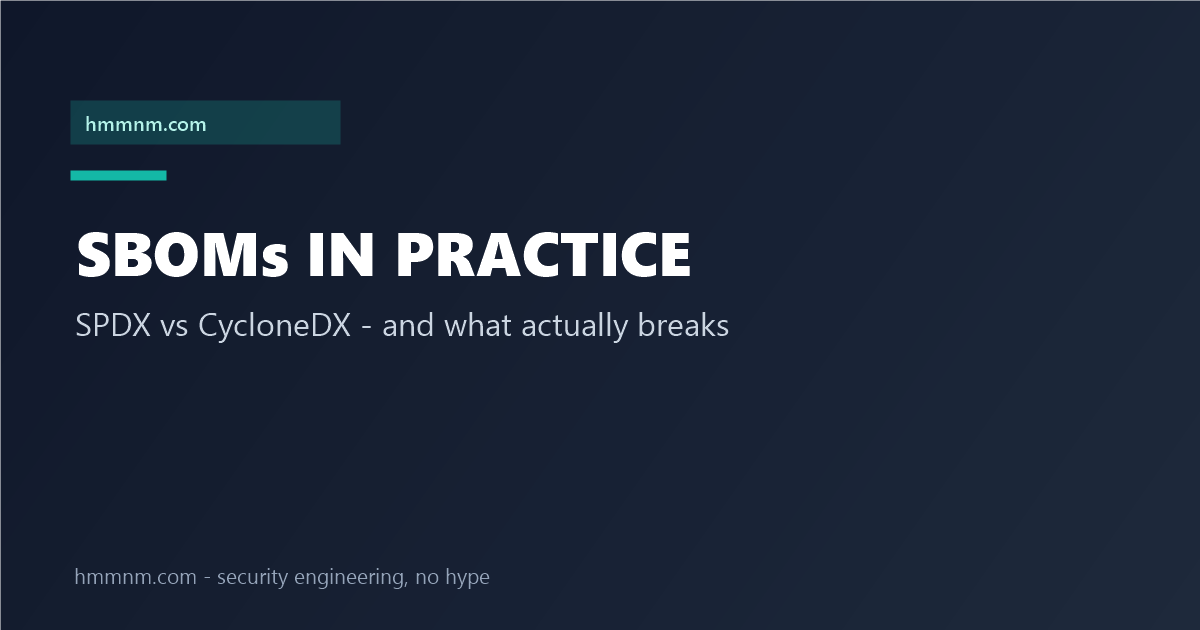 hmmnm.com

SBOMs IN PRACTICE

SPDX vs CycloneDX - and what actually breaks

hmmnm.com - security engineering, no hype